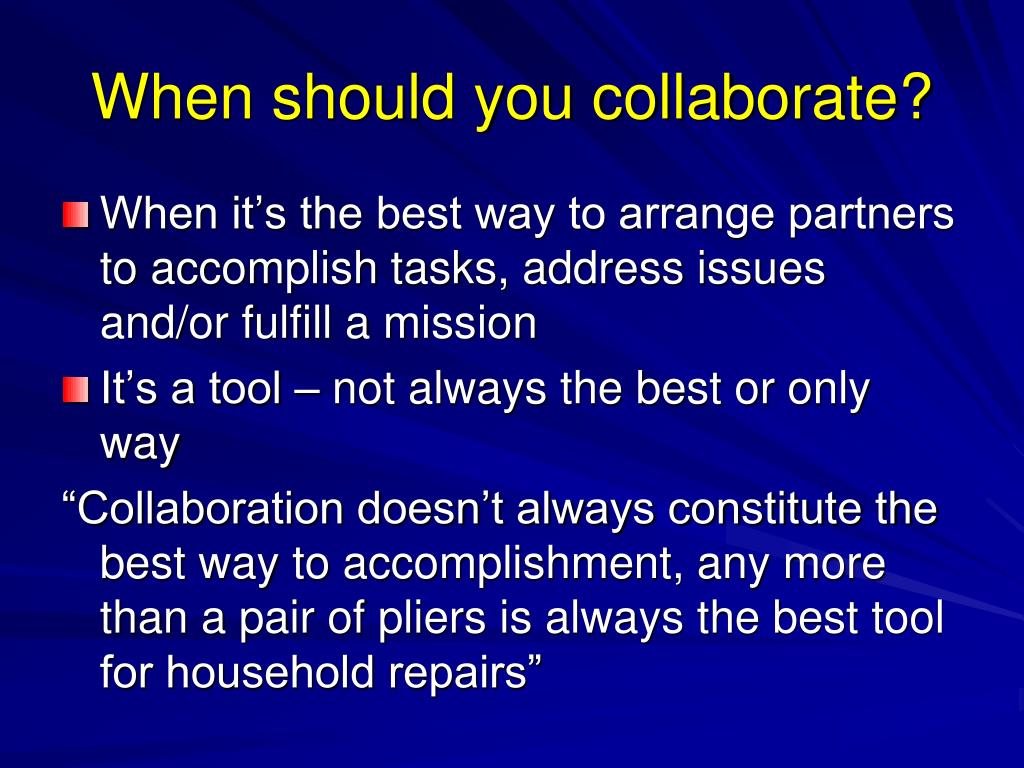 When should you collaborate?

When it’s the best way to arrange partners to accomplish tasks, address issues and/or fulfill a mission

It’s a tool – not always the best or only way

“Collaboration doesn’t always constitute the best way to accomplishment, any more than a pair of pliers is always the best tool for household repairs”